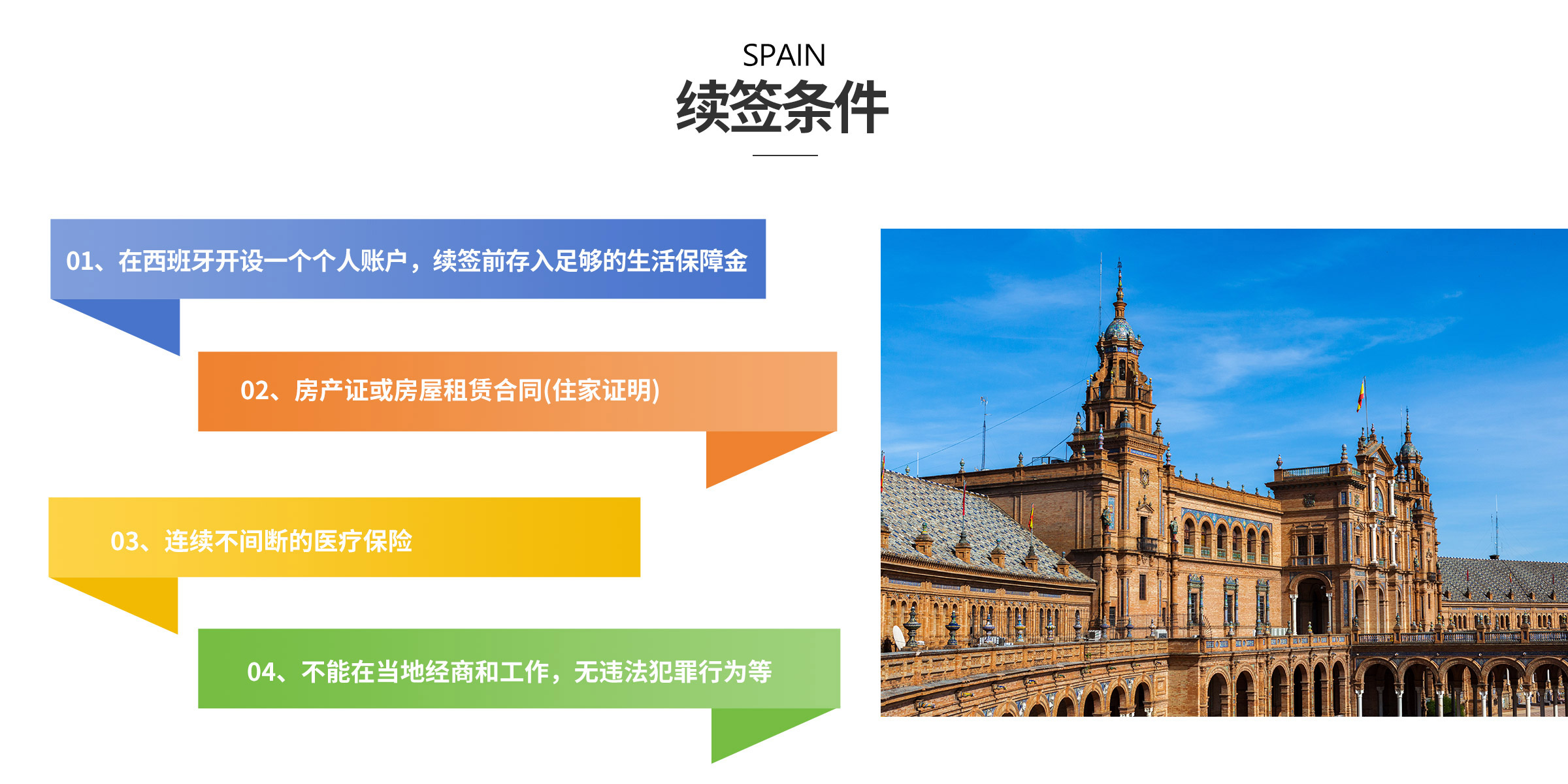 SPAIN
续签条件

01、在西班牙开设一个个人账户，续签前存入足够的生活保障金

02、房产证或房屋租赁合同(住家证明)

03、连续不间断的医疗保险

04、不能在当地经商和工作，无违法犯罪行为等